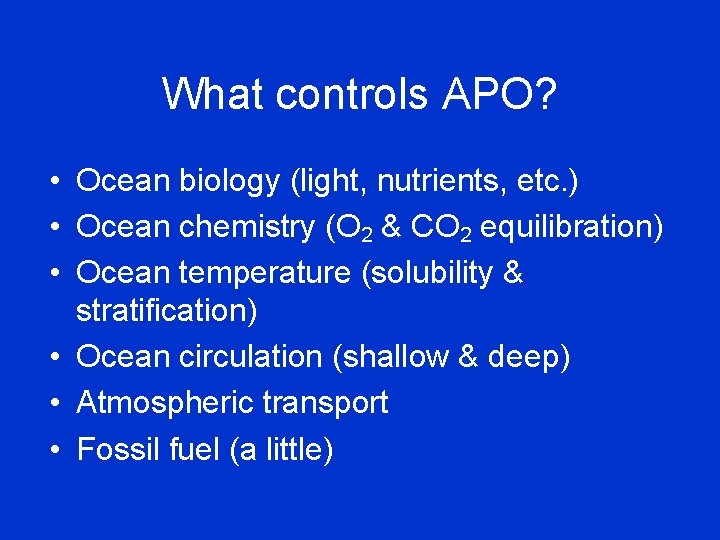 What controls APO?

• Ocean biology (light, nutrients, etc.)
• Ocean chemistry ($O_2$ & $CO_2$ equilibration)
• Ocean temperature (solubility & stratification)
• Ocean circulation (shallow & deep)
• Atmospheric transport
• Fossil fuel (a little)